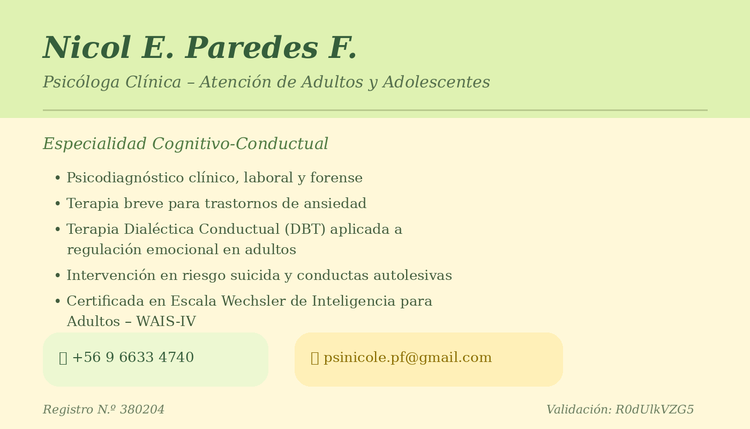 Nicol E. Paredes F.

Psicóloga Clínica – Atención de Adultos y Adolescentes

Especialidad Cognitivo-Conductual

• Psicodiagnóstico clínico, laboral y forense
• Terapia breve para trastornos de ansiedad
• Terapia Dialéctica Conductual (DBT) aplicada a regulación emocional en adultos
• Intervención en riesgo suicida y conductas autolesivas
• Certificada en Escala Wechsler de Inteligencia para Adultos – WAIS-IV

+56 9 6633 4740

psinicole.pf@gmail.com

Registro N.º 380204

Validación: R0dUlkVZG5